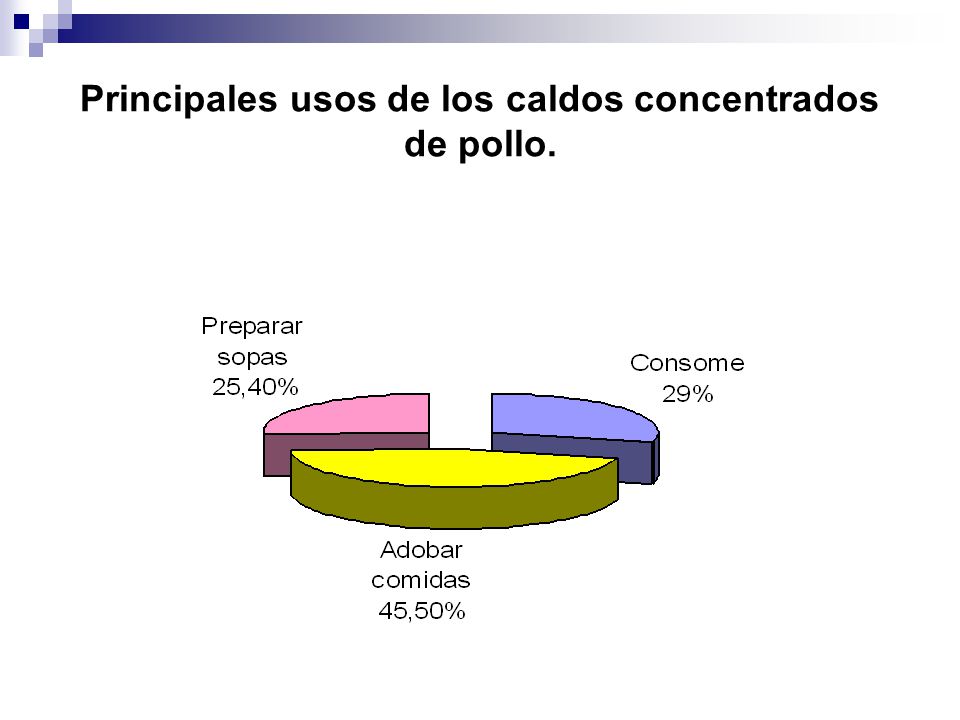 Principales usos de los caldos concentrados de pollo.

Preparar sopas 25,40%

Consome 29%

Adobar comidas 45,50%